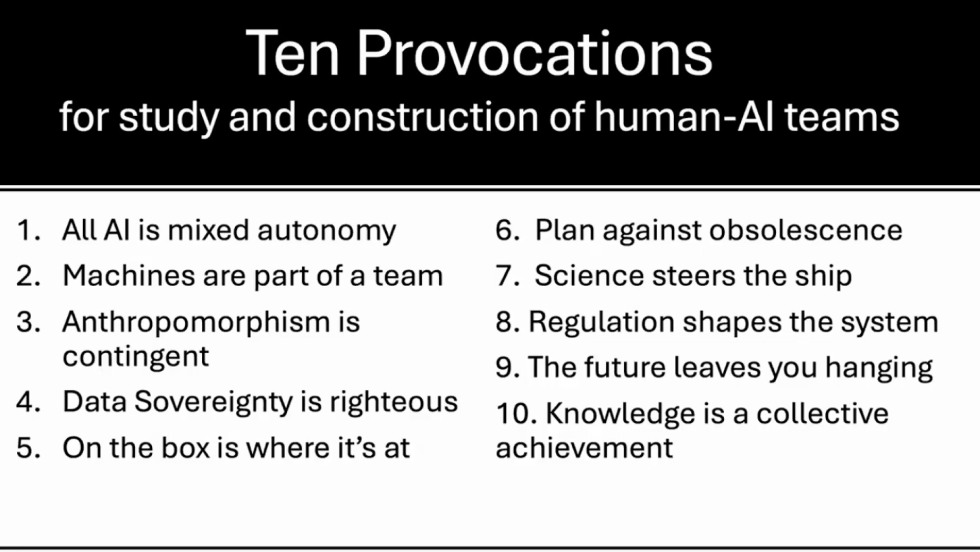 Ten Provocations

for study and construction of human-AI teams

1. All AI is mixed autonomy
2. Machines are part of a team
3. Anthropomorphism is contingent
4. Data Sovereignty is righteous
5. On the box is where it's at

6. Plan against obsolescence
7. Science steers the ship
8. Regulation shapes the system
9. The future leaves you hanging
10. Knowledge is a collective achievement